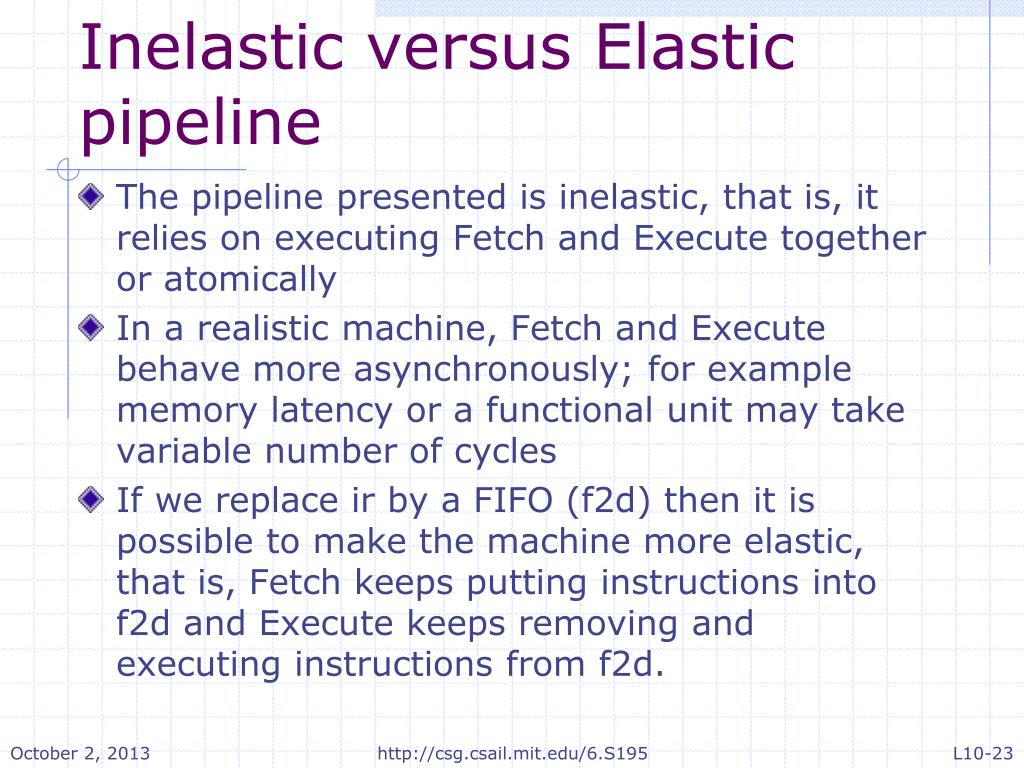 Inelastic versus Elastic pipeline

The pipeline presented is inelastic, that is, it relies on executing Fetch and Execute together or atomically

In a realistic machine, Fetch and Execute behave more asynchronously; for example memory latency or a functional unit may take variable number of cycles

If we replace ir by a FIFO (f2d) then it is possible to make the machine more elastic, that is, Fetch keeps putting instructions into f2d and Execute keeps removing and executing instructions from f2d.

October 2, 2013 http://csg.csail.mit.edu/6.S195 L10-23